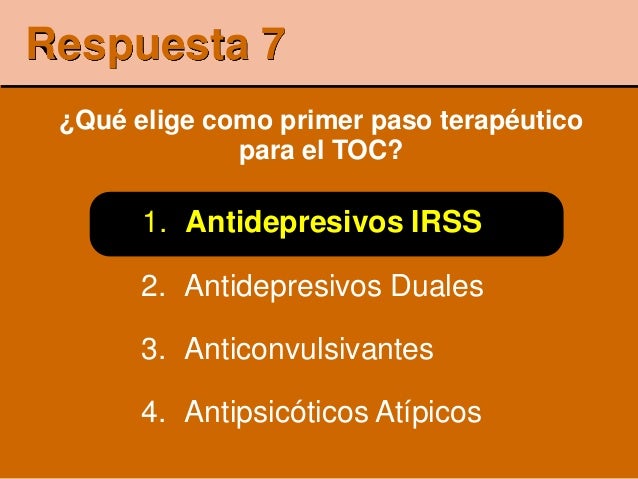 Respuesta 7

¿Qué elige como primer paso terapéutico para el TOC?

1. Antidepresivos IRSS
2. Antidepresivos Duales
3. Anticonvulsivantes
4. Antipsicóticos Atípicos